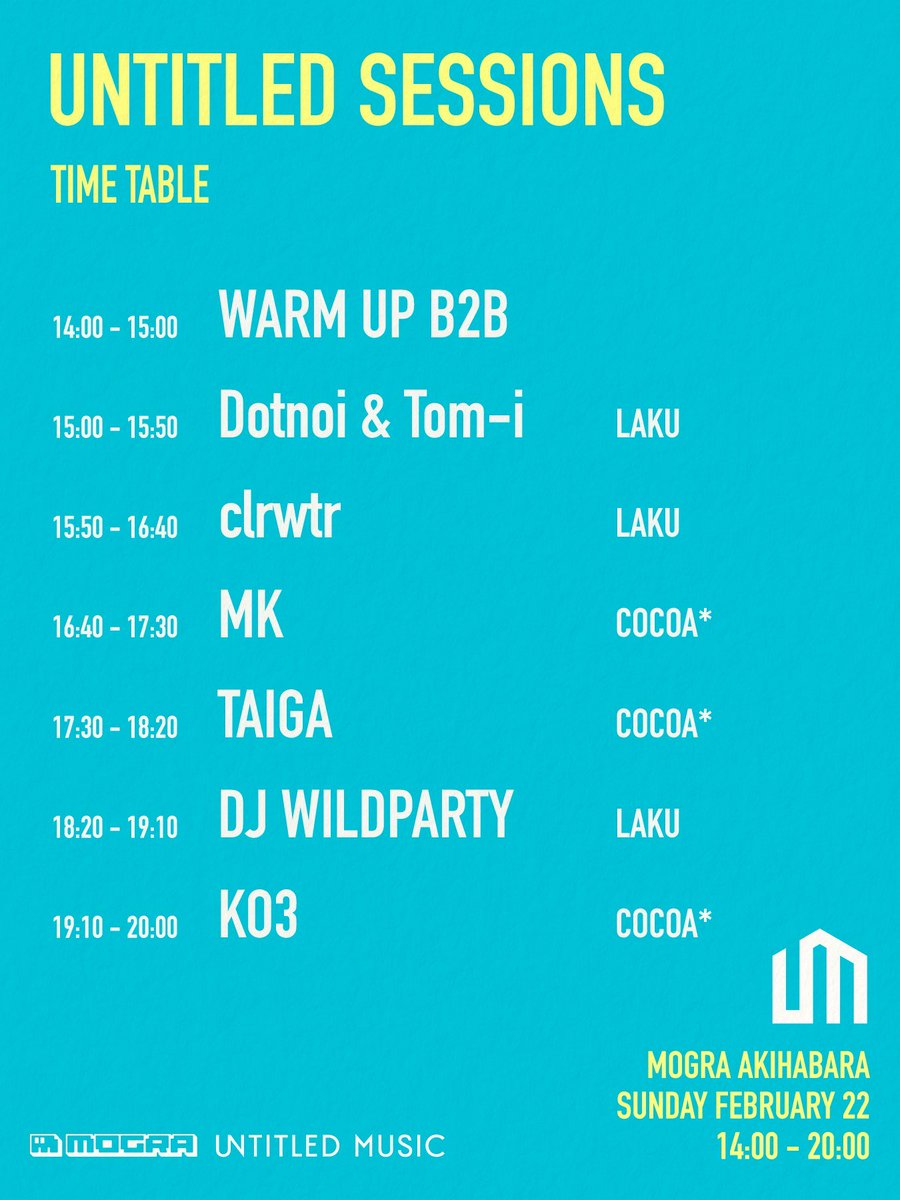 UNTITLED SESSIONS

TIME TABLE

| | | |
|---|---|---|
| 14:00 - 15:00 | WARM UP B2B | |
| 15:00 - 15:50 | Dotnoi & Tom-i | LAKU |
| 15:50 - 16:40 | clrwtr | LAKU |
| 16:40 - 17:30 | MK | COCOA* |
| 17:30 - 18:20 | TAIGA | COCOA* |
| 18:20 - 19:10 | DJ WILDPARTY | LAKU |
| 19:10 - 20:00 | KO3 | COCOA* |

MOGRA AKIHABARA
SUNDAY FEBRUARY 22
14:00 - 20:00

MOGRA UNTITLED MUSIC